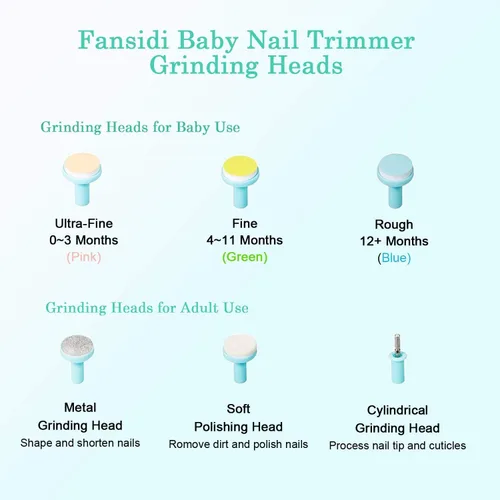 Fansidi Baby Nail Trimmer
Grinding Heads

Grinding Heads for Baby Use

Ultra-Fine
0~3 Months
(Pink)

Fine
4~11 Months
(Green)

Rough
12+ Months
(Blue)

Grinding Heads for Adult Use

Metal
Grinding Head
Shape and shorten nails

Soft
Polishing Head
Romove dirt and polish nails

Cylindrical
Grinding Head
Process nail tip and cuticles